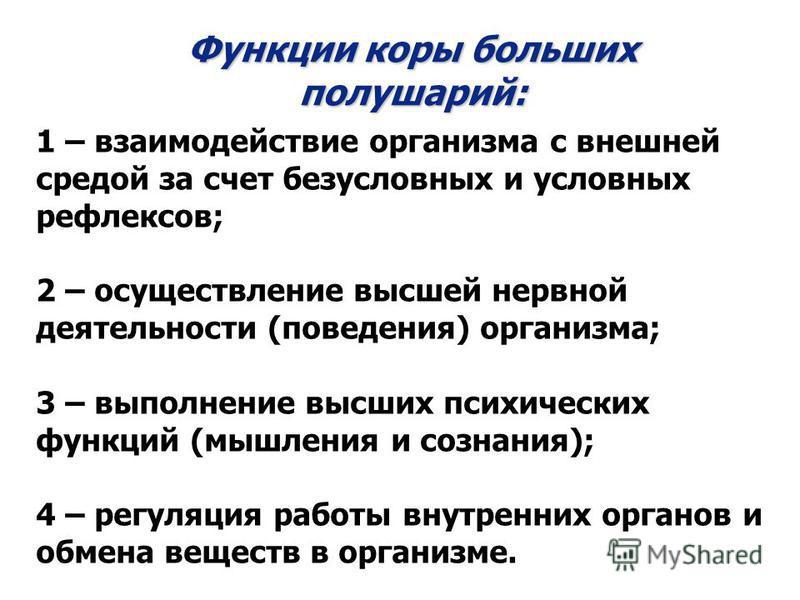 Функции коры больших полушарий:

1 – взаимодействие организма с внешней средой за счет безусловных и условных рефлексов;

2 – осуществление высшей нервной деятельности (поведения) организма;

3 – выполнение высших психических функций (мышления и сознания);

4 – регуляция работы внутренних органов и обмена веществ в организме.

MyShared